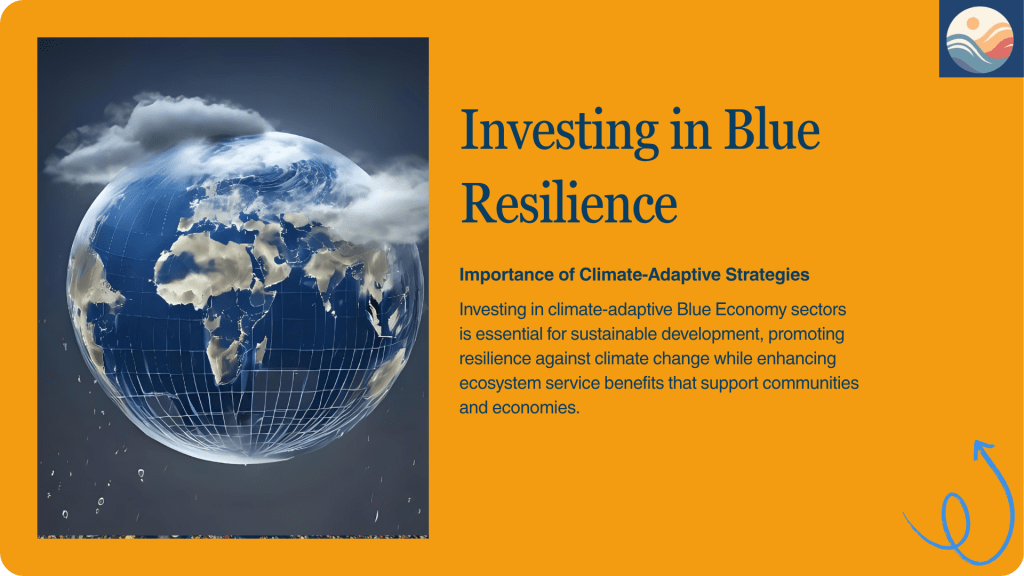 Investing in Blue Resilience

Importance of Climate-Adaptive Strategies

Investing in climate-adaptive Blue Economy sectors is essential for sustainable development, promoting resilience against climate change while enhancing ecosystem service benefits that support communities and economies.